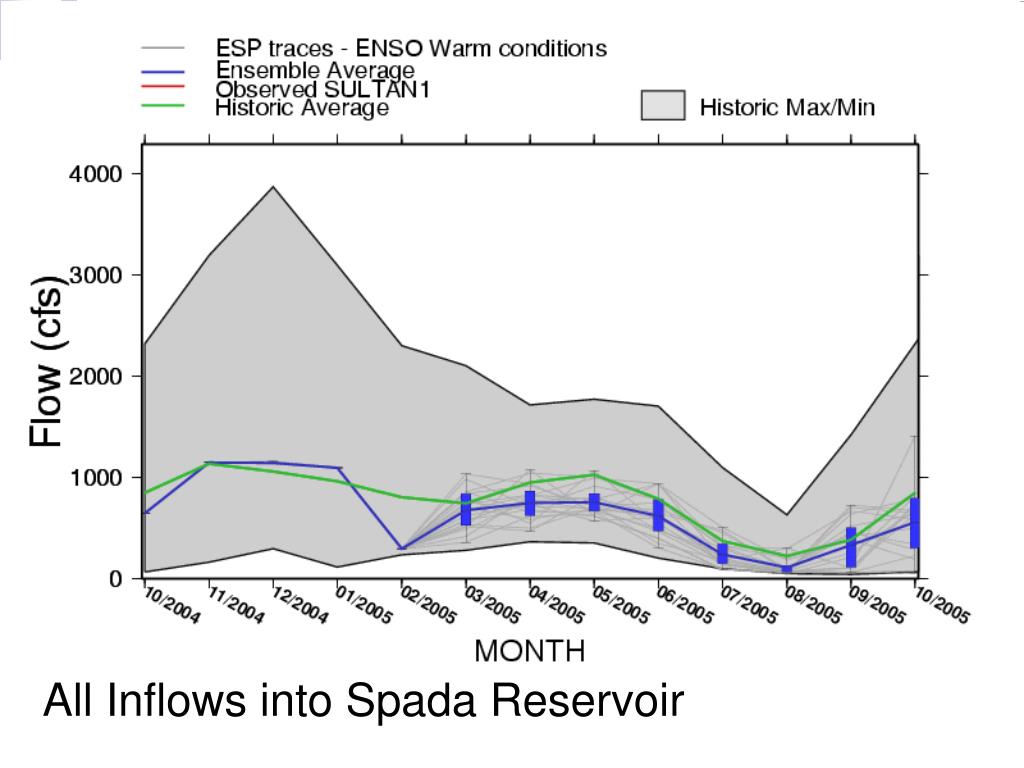 ESP traces - ENSO Warm conditions
Ensemble Average
Observed SULTAN1
Historic Average
Historic Max/Min

Flow (cfs)

4000
3000
2000
1000
0

10/2004
11/2004
12/2004
01/2005
02/2005
03/2005
04/2005
05/2005
06/2005
07/2005
08/2005
09/2005
10/2005

MONTH

All Inflows into Spada Reservoir